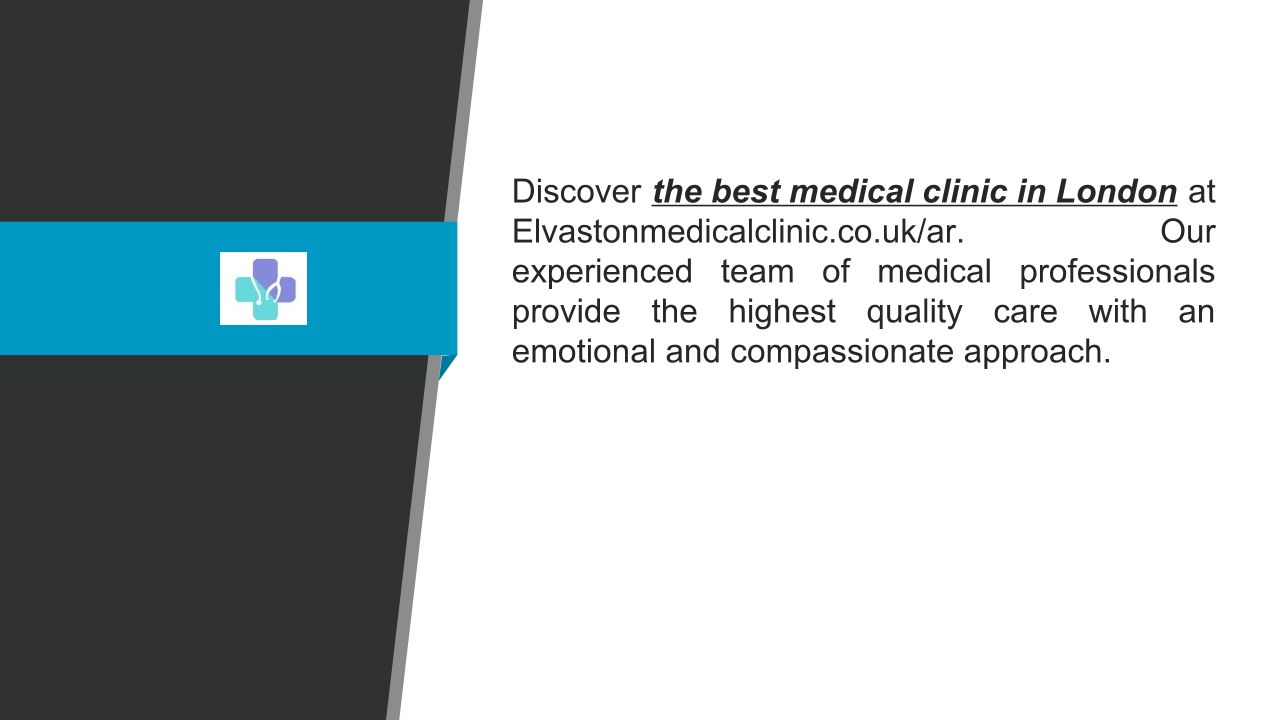 Discover the best medical clinic in London at Elvastonmedicalclinic.co.uk/ar. Our experienced team of medical professionals provide the highest quality care with an emotional and compassionate approach.